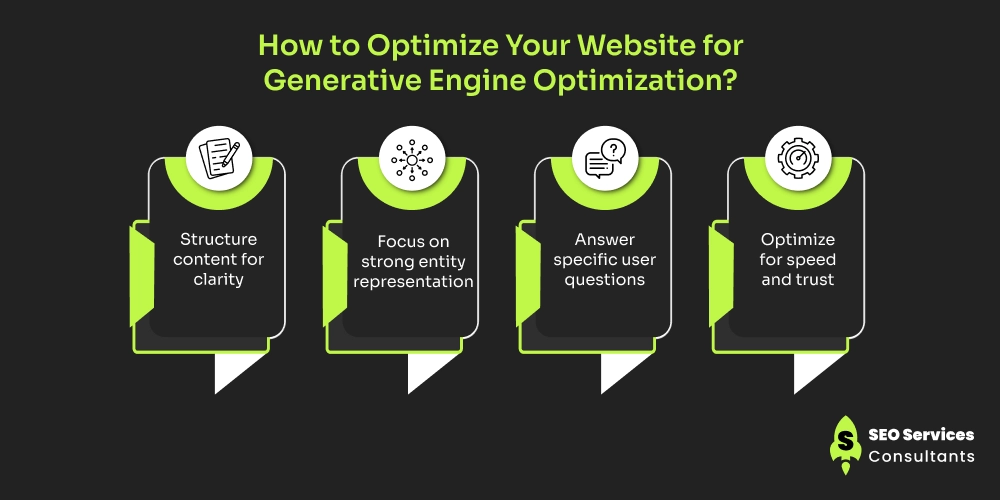 How to Optimize Your Website for Generative Engine Optimization?

Structure content for clarity

Focus on strong entity representation

Answer specific user questions

Optimize for speed and trust

S SEO Services Consultants